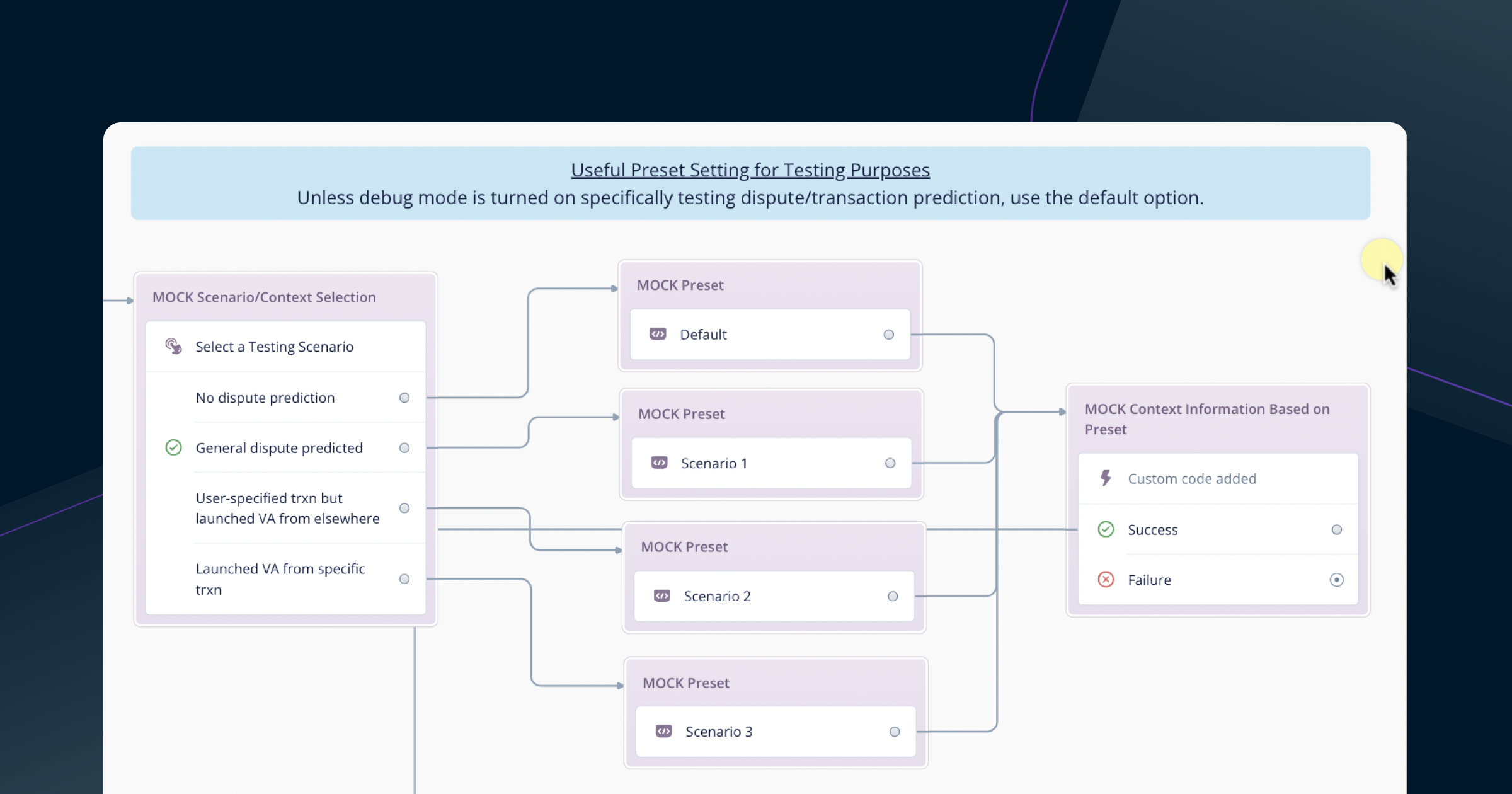 Useful Preset Setting for Testing Purposes
Unless debug mode is turned on specifically testing dispute/transaction prediction, use the default option.

MOCK Scenario/Context Selection

Select a Testing Scenario

No dispute prediction

General dispute predicted

User-specified trxn but launched VA from elsewhere

Launched VA from specific trxn

MOCK Preset

Default

MOCK Preset

Scenario 1

MOCK Preset

Scenario 2

MOCK Preset

Scenario 3

MOCK Context Information Based on Preset

Custom code added

Success

Failure